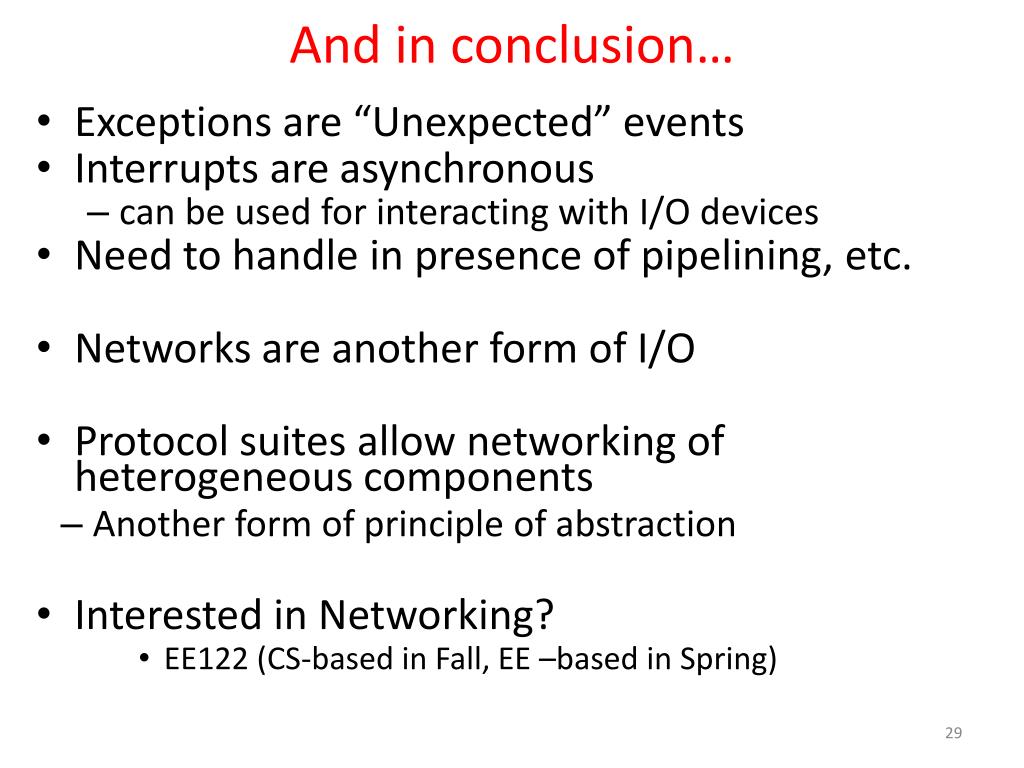 And in conclusion…

• Exceptions are “Unexpected” events
• Interrupts are asynchronous
– can be used for interacting with I/O devices
• Need to handle in presence of pipelining, etc.

• Networks are another form of I/O

• Protocol suites allow networking of heterogeneous components
– Another form of principle of abstraction

• Interested in Networking?
• EE122 (CS-based in Fall, EE –based in Spring)

29